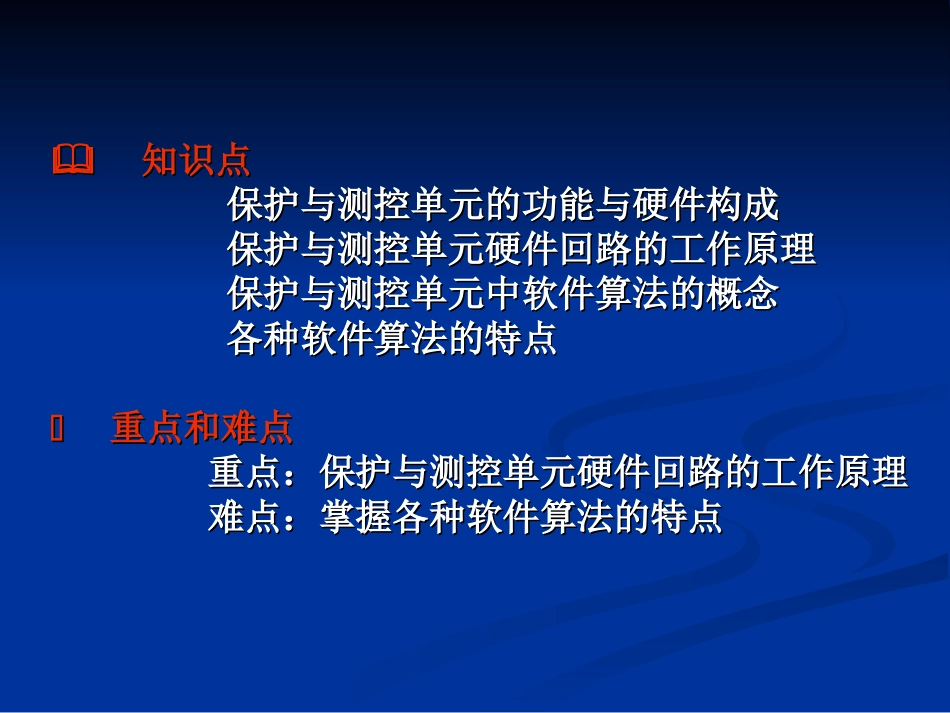 知识点

保护与测控单元的功能与硬件构成
保护与测控单元硬件回路的工作原理
保护与测控单元中软件算法的概念
各种软件算法的特点

重点和难点

重点：保护与测控单元硬件回路的工作原理
难点：掌握各种软件算法的特点